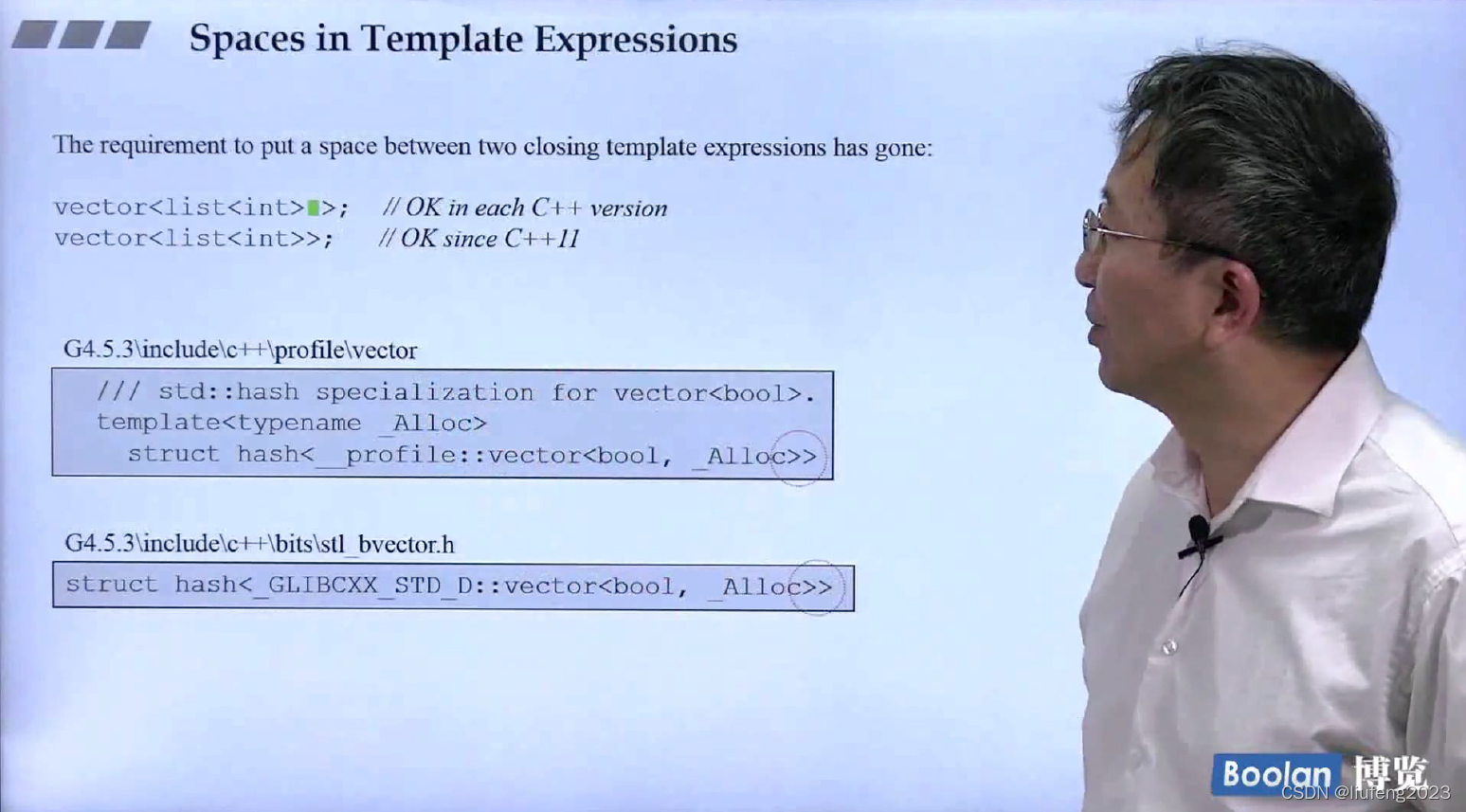 Spaces in Template Expressions

The requirement to put a space between two closing template expressions has gone:

vector<list<int> >; // OK in each C++ version
vector<list<int>>; // OK since C++11

G4.5.3\include\c++\profile\vector

/// std::hash specialization for vector<bool>.
template<typename _Alloc>
struct hash<__profile::vector<bool, _Alloc>>

G4.5.3\include\c++\bits\stl_bvector.h

struct hash<_GLIBCXX_STD_D::vector<bool, _Alloc>>

Boolan 博览

CSDN @liufeng2023